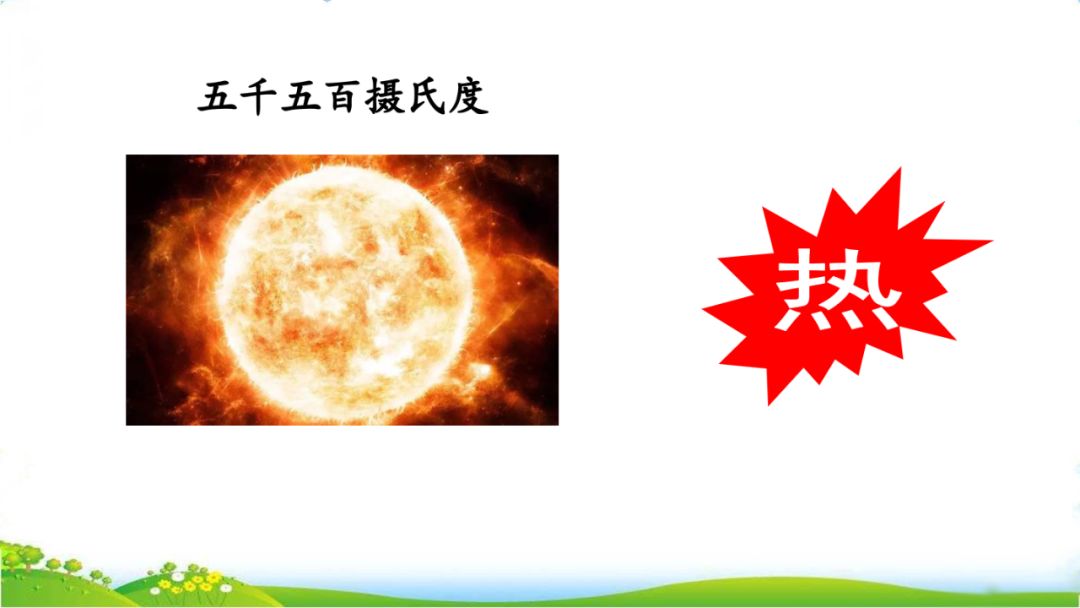 五千五百摄氏度

热